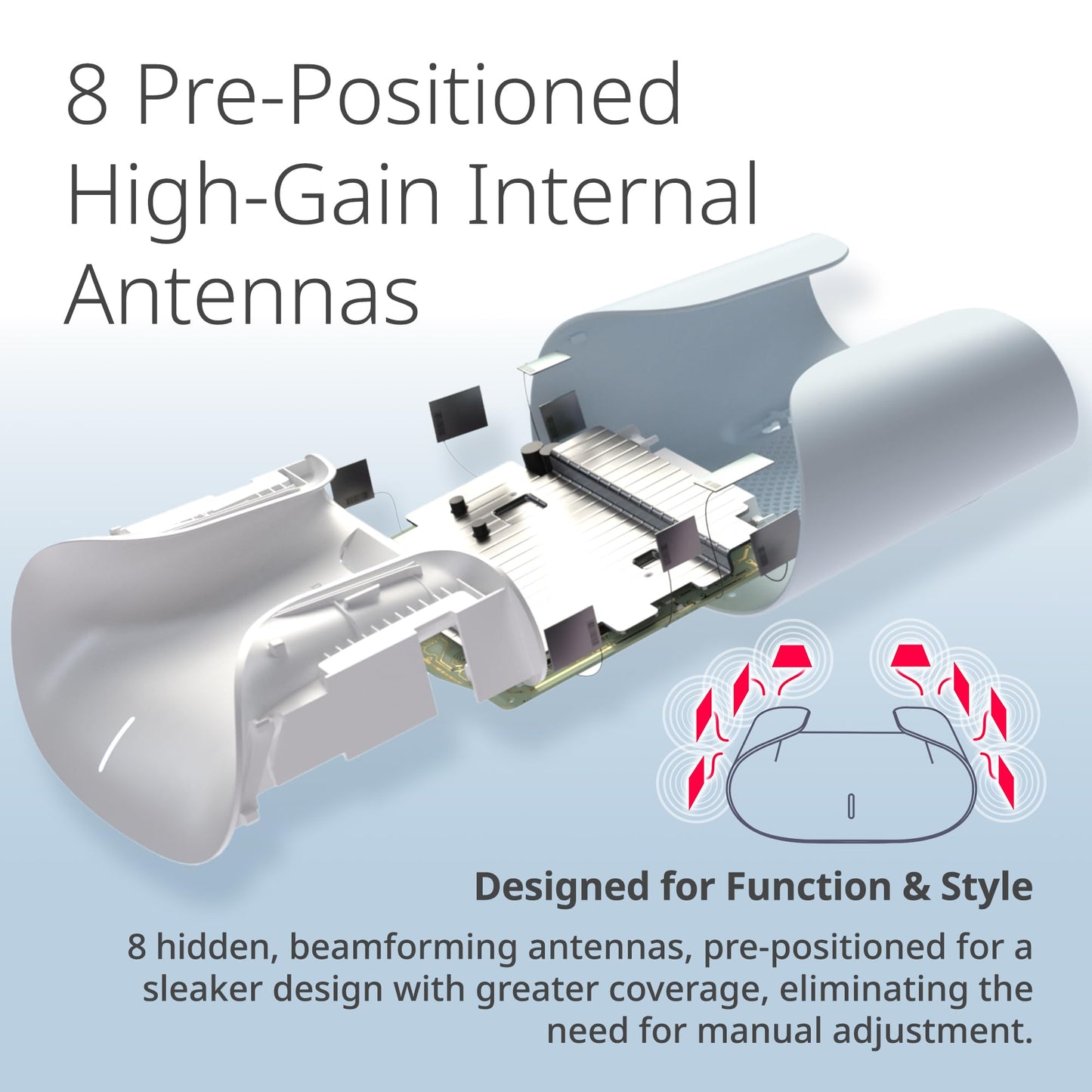 8 Pre-Positioned High-Gain Internal Antennas

Designed for Function & Style

8 hidden, beamforming antennas, pre-positioned for a sleaker design with greater coverage, eliminating the need for manual adjustment.